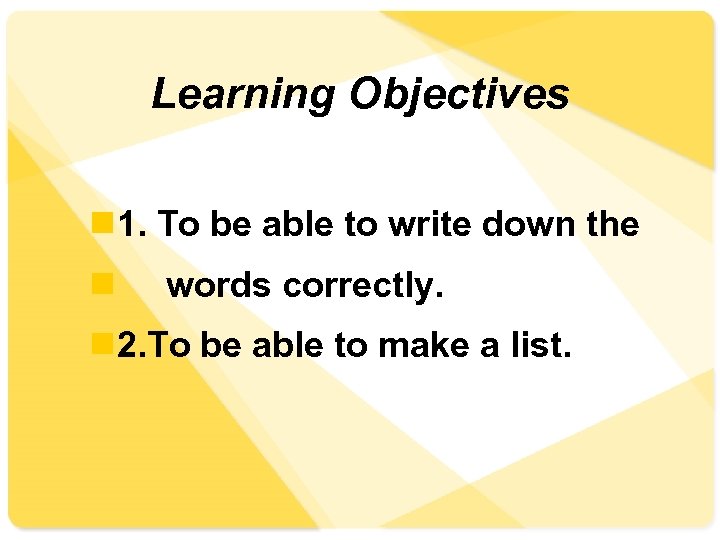 Learning Objectives

1. To be able to write down the

words correctly.

2.To be able to make a list.